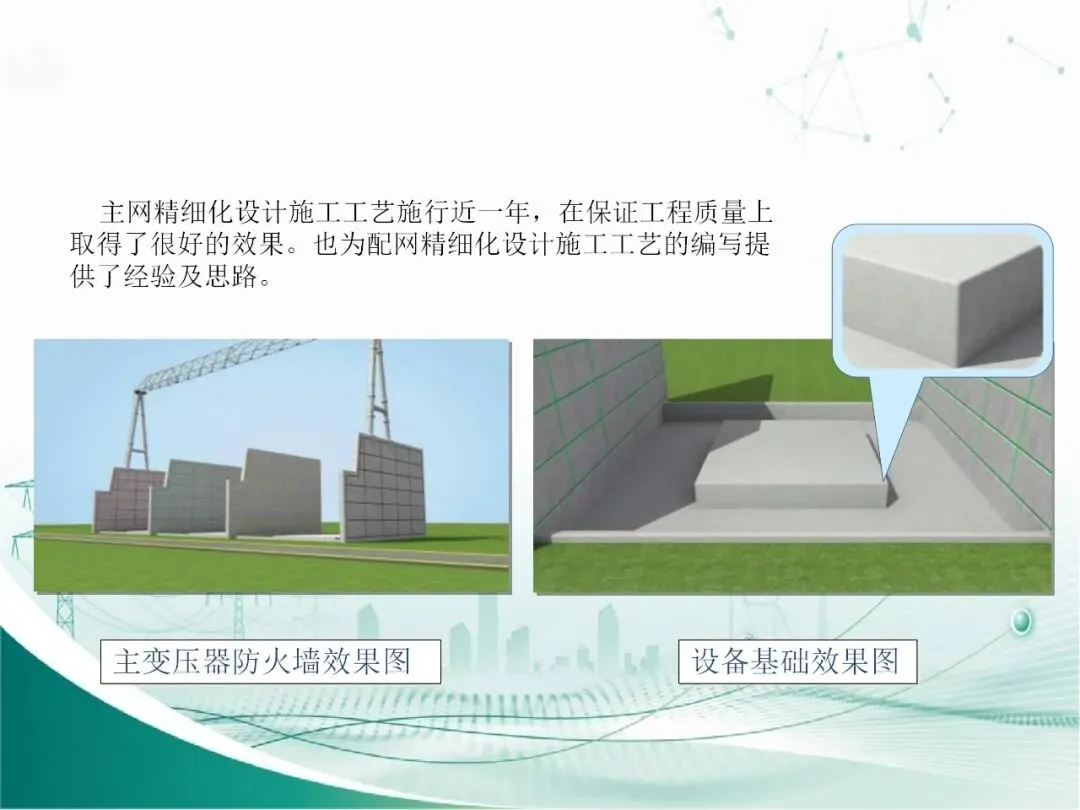 主网精细化设计施工工艺施行近一年，在保证工程质量上取得了很好的效果。也为配网精细化设计施工工艺的编写提供了经验及思路。

主变压器防火墙效果图

设备基础效果图